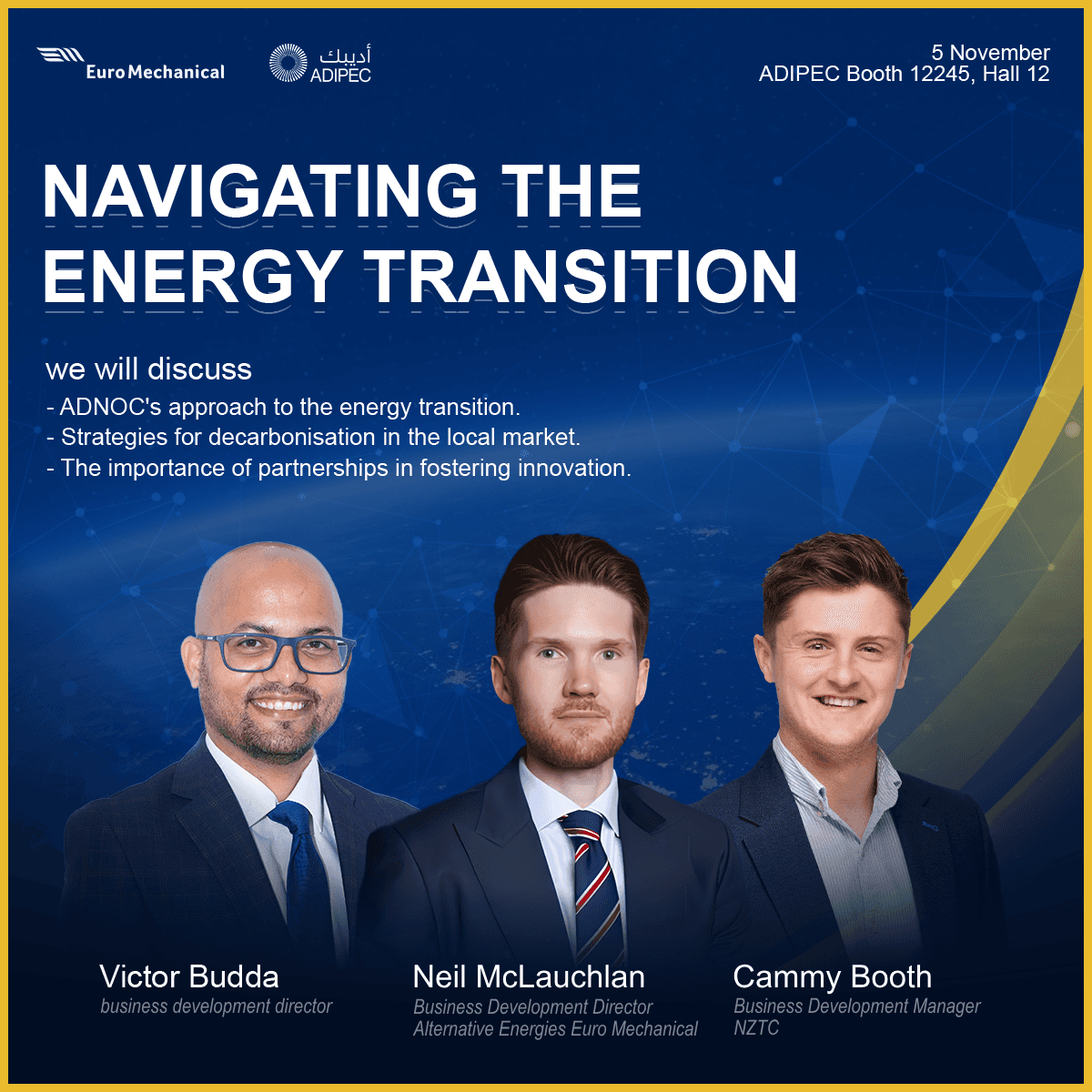 Euro Mechanical

أديبك
ADIPEC

5 November
ADIPEC Booth 12245, Hall 12

NAVIGATING THE ENERGY TRANSITION

we will discuss
- ADNOC's approach to the energy transition.
- Strategies for decarbonisation in the local market.
- The importance of partnerships in fostering innovation.

Victor Budda
business development director

Neil McLauchlan
Business Development Director
Alternative Energies Euro Mechanical

Cammy Booth
Business Development Manager
NZTC